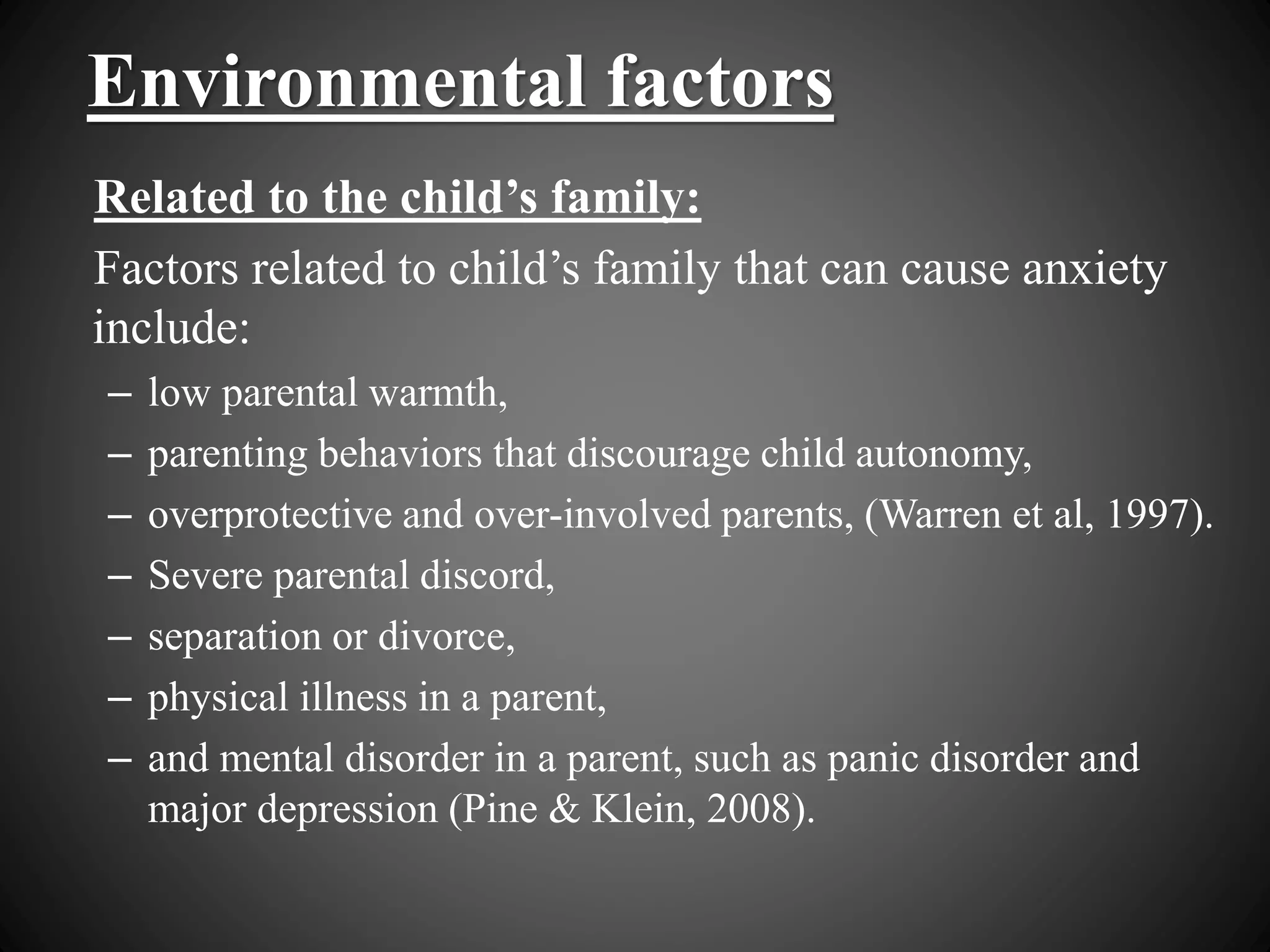 Environmental factors

Related to the child’s family:

Factors related to child’s family that can cause anxiety include:

– low parental warmth,
– parenting behaviors that discourage child autonomy,
– overprotective and over-involved parents, (Warren et al, 1997).
– Severe parental discord,
– separation or divorce,
– physical illness in a parent,
– and mental disorder in a parent, such as panic disorder and major depression (Pine & Klein, 2008).